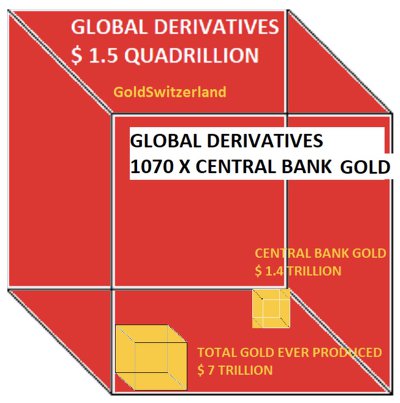 GLOBAL DERIVATIVES
$ 1.5 QUADRILLION

GoldSwitzerland

GLOBAL DERIVATIVES
1070 X CENTRAL BANK GOLD

CENTRAL BANK GOLD
$ 1.4 TRILLION

TOTAL GOLD EVER PRODUCED
$ 7 TRILLION